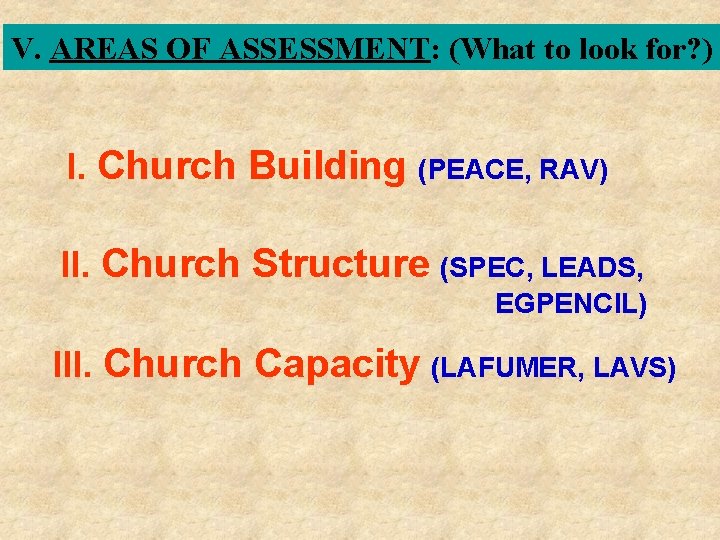 V. AREAS OF ASSESSMENT: (What to look for?)

I. Church Building (PEACE, RAV)

II. Church Structure (SPEC, LEADS, EGPENCIL)

III. Church Capacity (LAFUMER, LAVS)